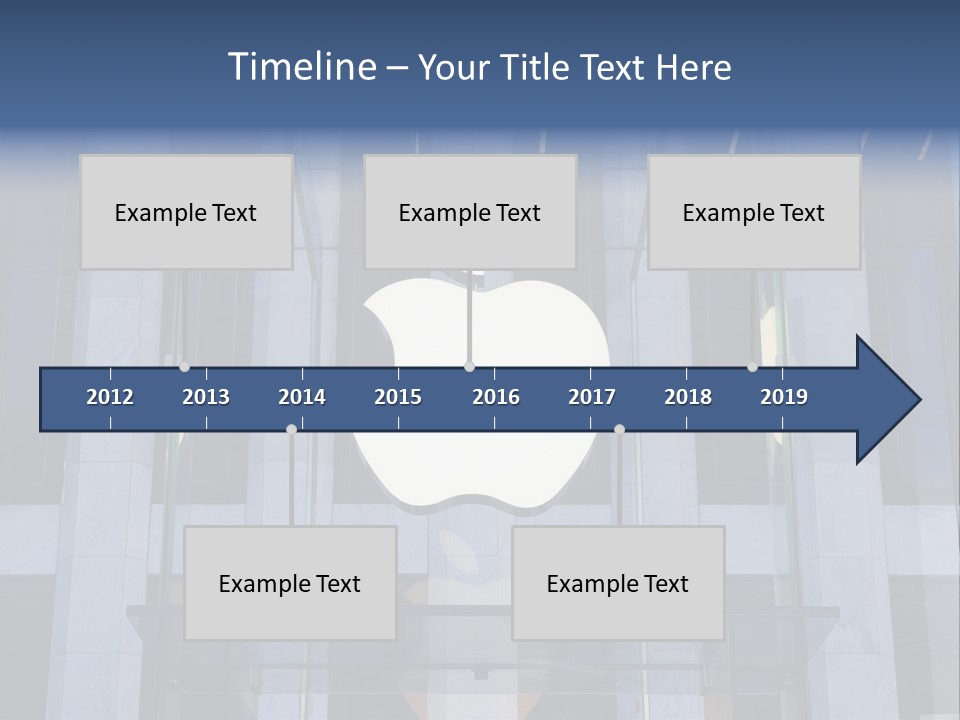 Timeline – Your Title Text Here

Example Text

Example Text

Example Text

2012 2013 2014 2015 2016 2017 2018 2019

Example Text

Example Text